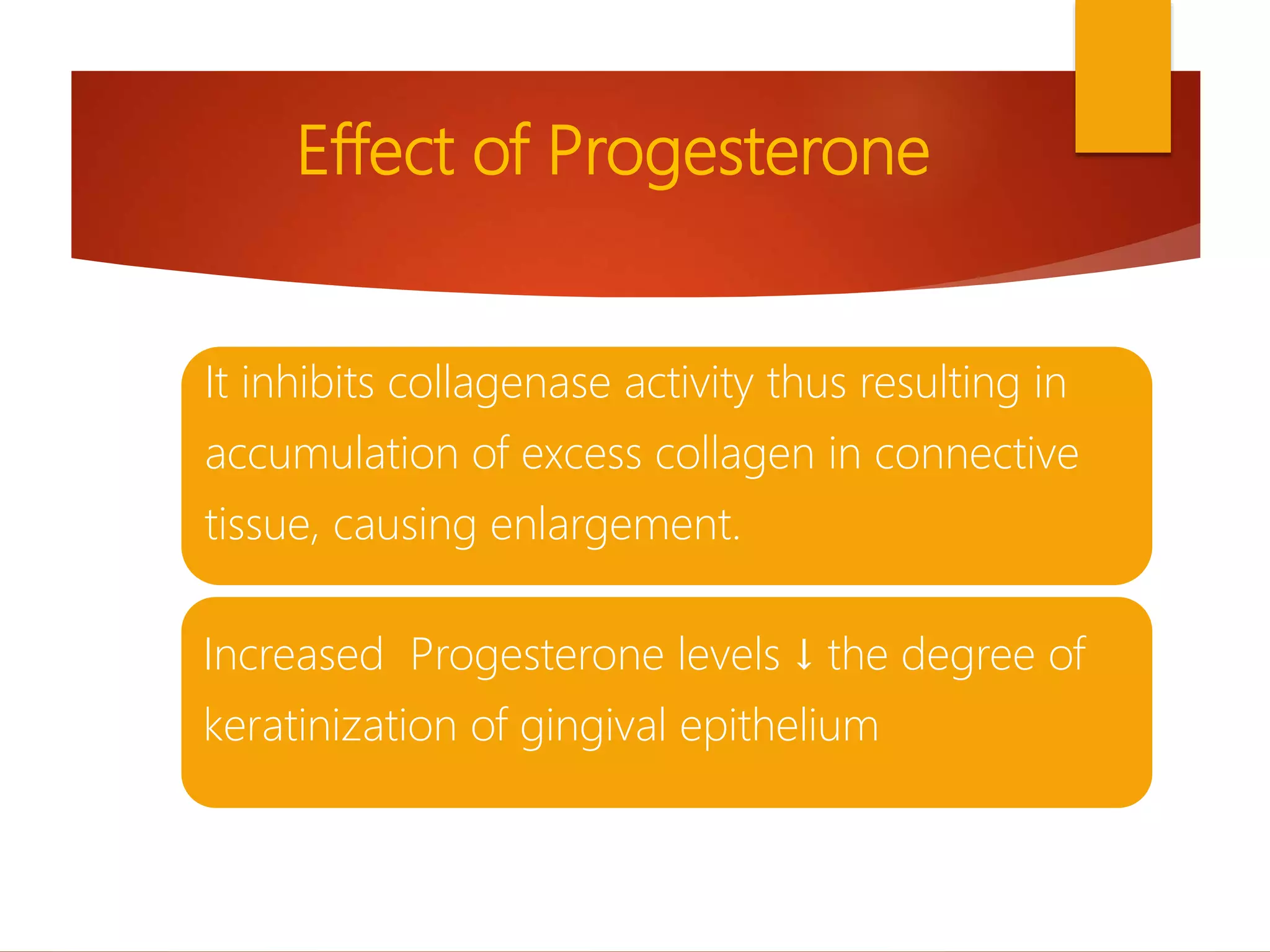 Effect of Progesterone

It inhibits collagenase activity thus resulting in accumulation of excess collagen in connective tissue, causing enlargement.

Increased Progesterone levels ↓ the degree of keratinization of gingival epithelium